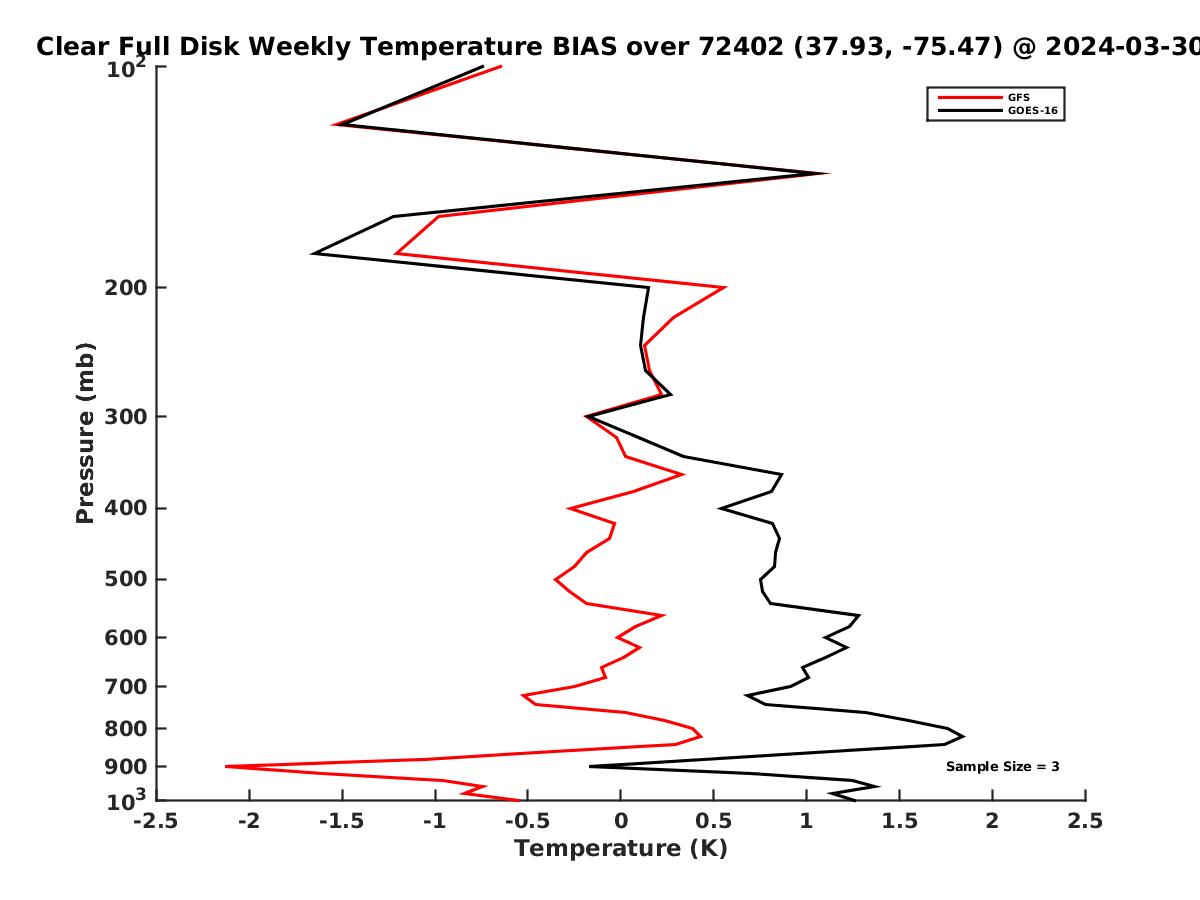 Clear Full Disk Weekly Temperature BIAS over 72402 (37.93, -75.47) @ 2024-03-30

GFS
GOES-16

Pressure (mb)

$10^2$
200
300
400
500
600
700
800
900
$10^3$

Sample Size = 3

-2.5 -2 -1.5 -1 -0.5 0 0.5 1 1.5 2 2.5
Temperature (K)